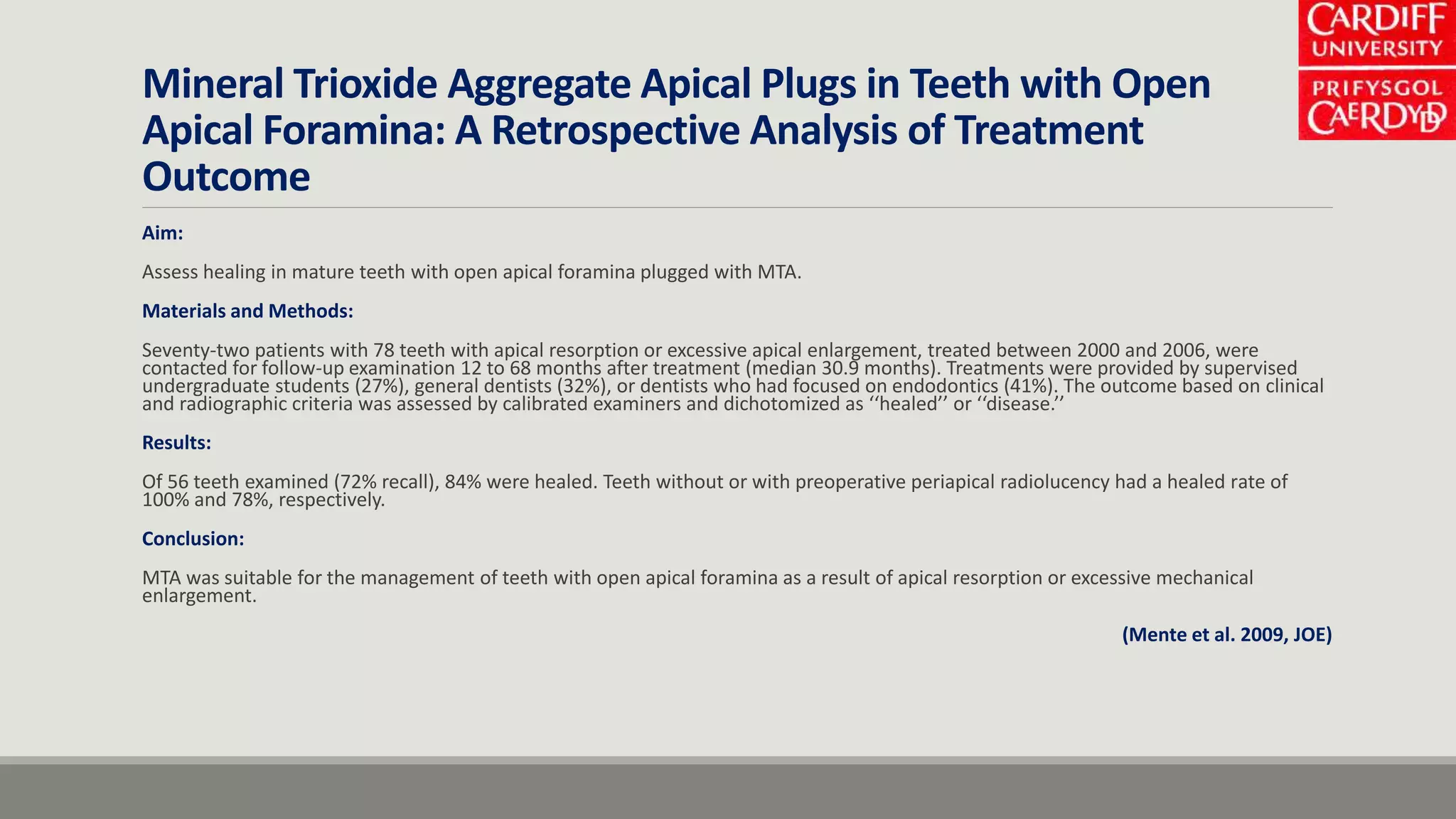 CARDIFF UNIVERSITY
PRIFYSGOL CAERDYDD

Mineral Trioxide Aggregate Apical Plugs in Teeth with Open Apical Foramina: A Retrospective Analysis of Treatment Outcome

Aim:

Assess healing in mature teeth with open apical foramina plugged with MTA.

Materials and Methods:

Seventy-two patients with 78 teeth with apical resorption or excessive apical enlargement, treated between 2000 and 2006, were contacted for follow-up examination 12 to 68 months after treatment (median 30.9 months). Treatments were provided by supervised undergraduate students (27%), general dentists (32%), or dentists who had focused on endodontics (41%). The outcome based on clinical and radiographic criteria was assessed by calibrated examiners and dichotomized as ‘‘healed’’ or ‘‘disease.’’

Results:

Of 56 teeth examined (72% recall), 84% were healed. Teeth without or with preoperative periapical radiolucency had a healed rate of 100% and 78%, respectively.

Conclusion:

MTA was suitable for the management of teeth with open apical foramina as a result of apical resorption or excessive mechanical enlargement.

(Mente et al. 2009, JOE)